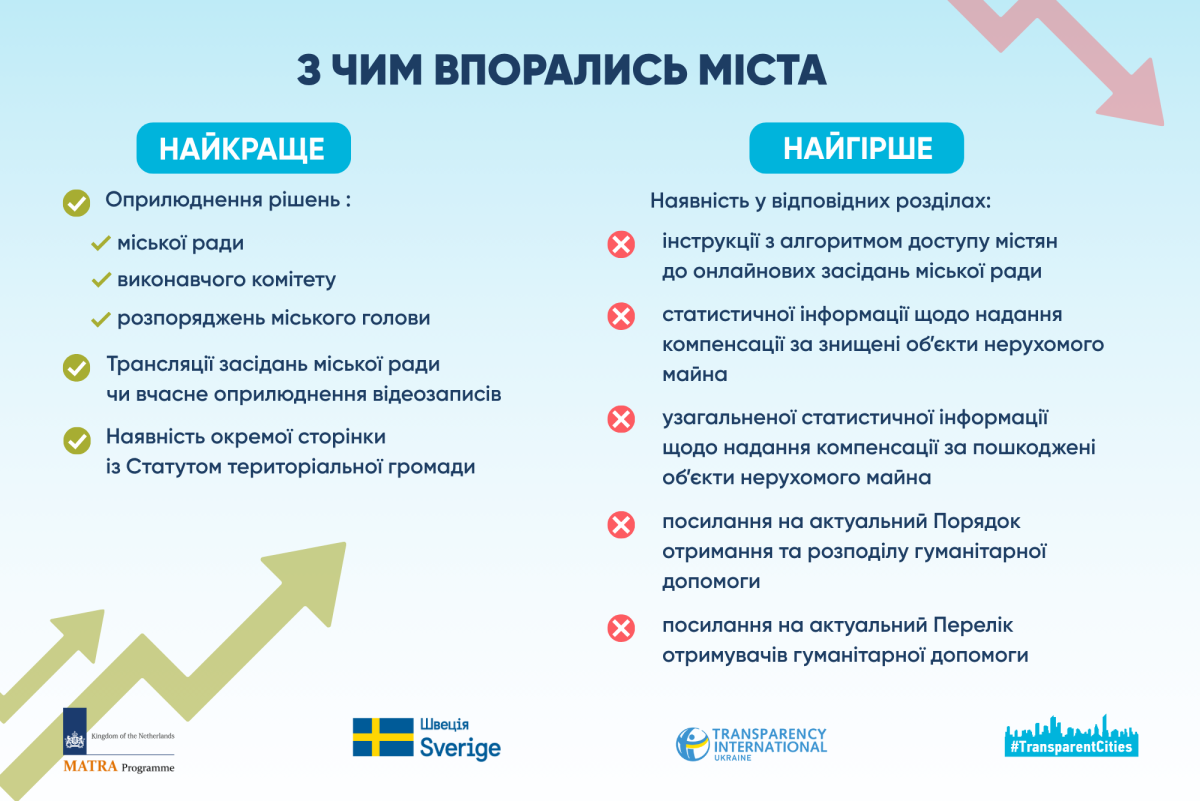 З ЧИМ ВПОРАЛИСЬ МІСТА

НАЙКРАЩЕ

Оприлюднення рішень :

міської ради

виконавчого комітету

розпоряджень міського голови

Трансляції засідань міської ради чи вчасне оприлюднення відеозаписів

Наявність окремої сторінки із Статутом територіальної громади

НАЙГІРШЕ

Наявність у відповідних розділах:

інструкції з алгоритмом доступу містян до онлайнових засідань міської ради

статистичної інформації щодо надання компенсації за знищені об'єкти нерухомого майна

узагальненої статистичної інформації щодо надання компенсації за пошкоджені об'єкти нерухомого майна

посилання на актуальний Порядок отримання та розподілу гуманітарної допомоги

посилання на актуальний Перелік отримувачів гуманітарної допомоги

Kingdom of the Netherlands
MATRA Programme

Швеція
Sverige

TRANSPARENCY INTERNATIONAL UKRAINE

#TransparentCities